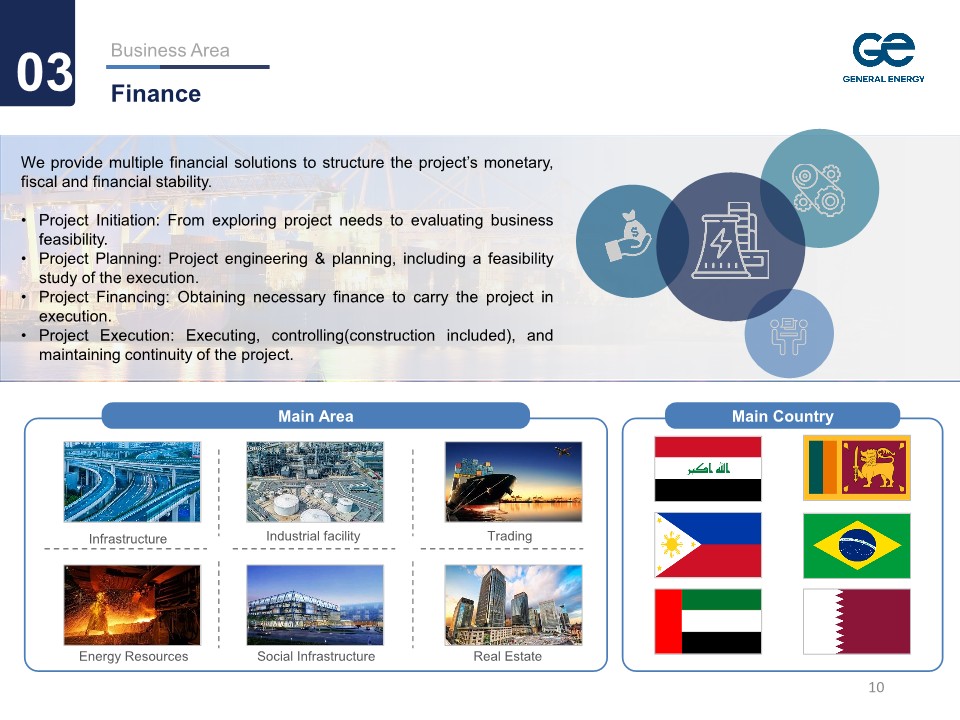 03

Business Area

Finance

GE
GENERAL ENERGY

We provide multiple financial solutions to structure the project's monetary, fiscal and financial stability.

• Project Initiation: From exploring project needs to evaluating business feasibility.
• Project Planning: Project engineering & planning, including a feasibility study of the execution.
• Project Financing: Obtaining necessary finance to carry the project in execution.
• Project Execution: Executing, controlling(construction included), and maintaining continuity of the project.

Main Area

Infrastructure

Industrial facility

Trading

Energy Resources

Social Infrastructure

Real Estate

Main Country

الله اكبر

10